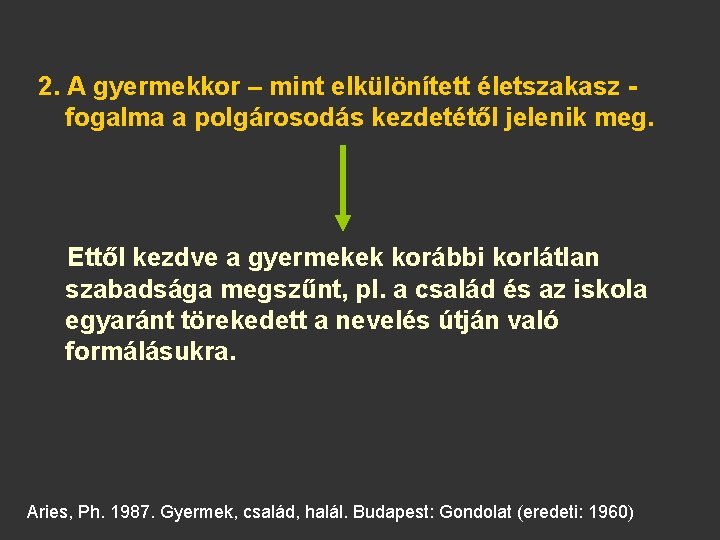 2. A gyermekkor – mint elkülönített életszakasz - fogalma a polgárosodás kezdetétől jelenik meg.

Ettől kezdve a gyermekek korábbi korlátlan szabadsága megszűnt, pl. a család és az iskola egyaránt törekedett a nevelés útján való formálásukra.

Aries, Ph. 1987. Gyermek, család, halál. Budapest: Gondolat (eredeti: 1960)